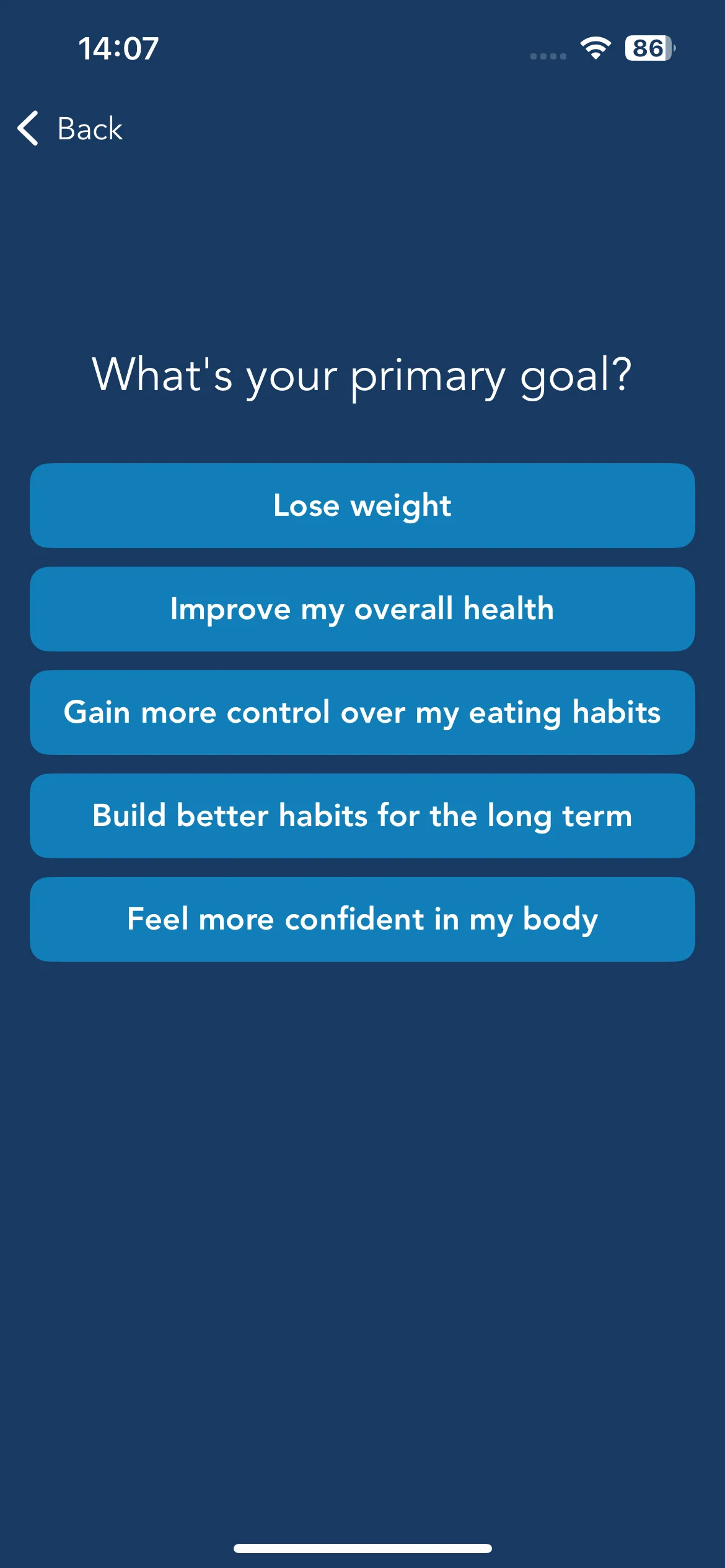 14:07

86

Back

What's your primary goal?

Lose weight

Improve my overall health

Gain more control over my eating habits

Build better habits for the long term

Feel more confident in my body